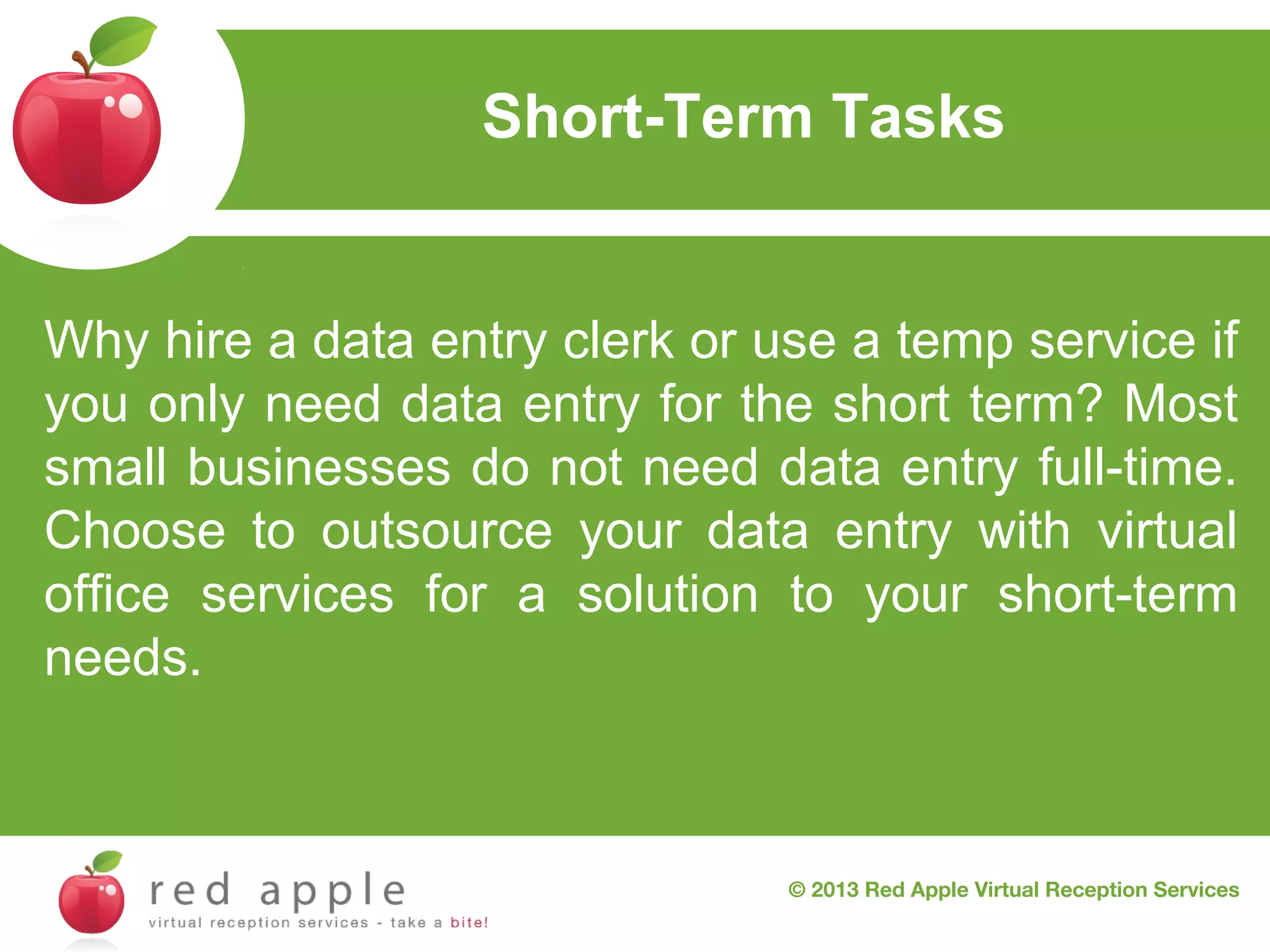 Short-Term Tasks

Why hire a data entry clerk or use a temp service if you only need data entry for the short term? Most small businesses do not need data entry full-time. Choose to outsource your data entry with virtual office services for a solution to your short-term needs.

red apple
virtual reception services - take a bite!

© 2013 Red Apple Virtual Reception Services